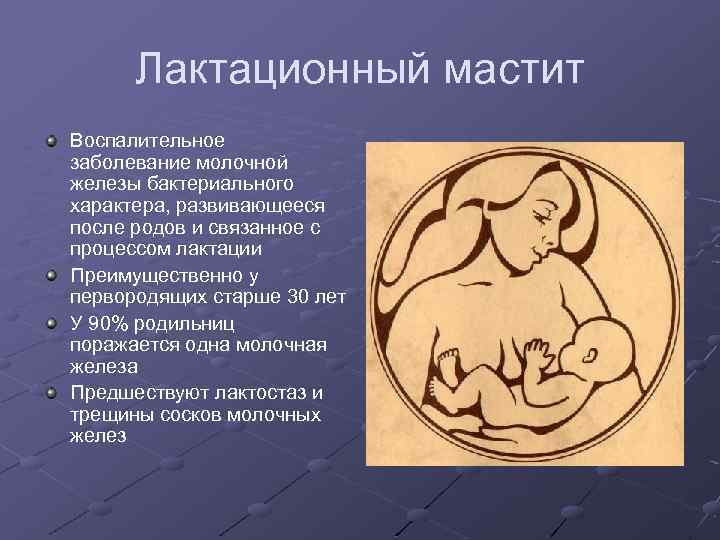 Лактационный мастит

Воспалительное заболевание молочной железы бактериального характера, развивающееся после родов и связанное с процессом лактации

Преимущественно у первородящих старше 30 лет

У 90% родильниц поражается одна молочная железа

Предшествуют лактостаз и трещины сосков молочных желез